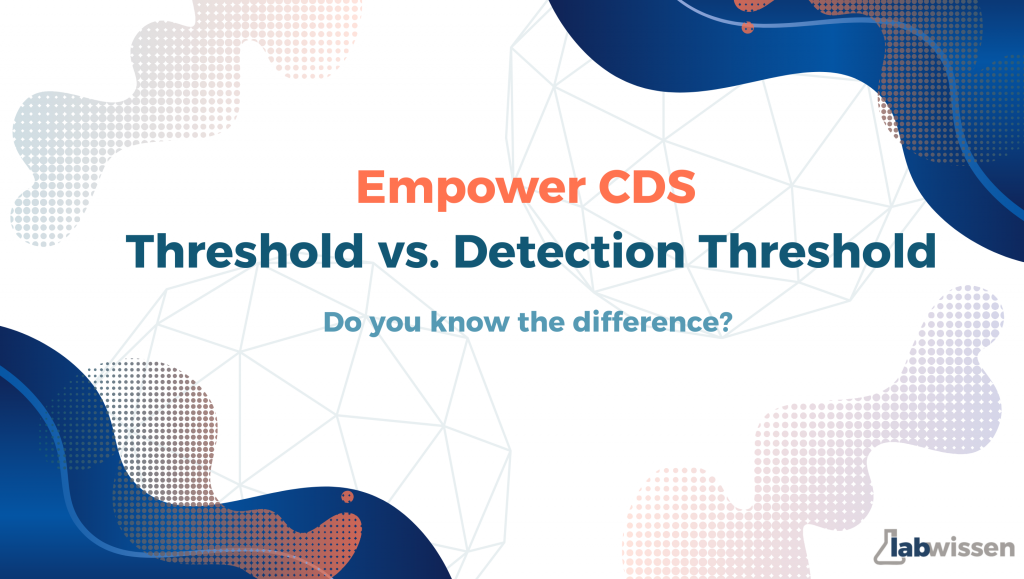 Empower CDS

Threshold vs. Detection Threshold

Do you know the difference?

labwissen